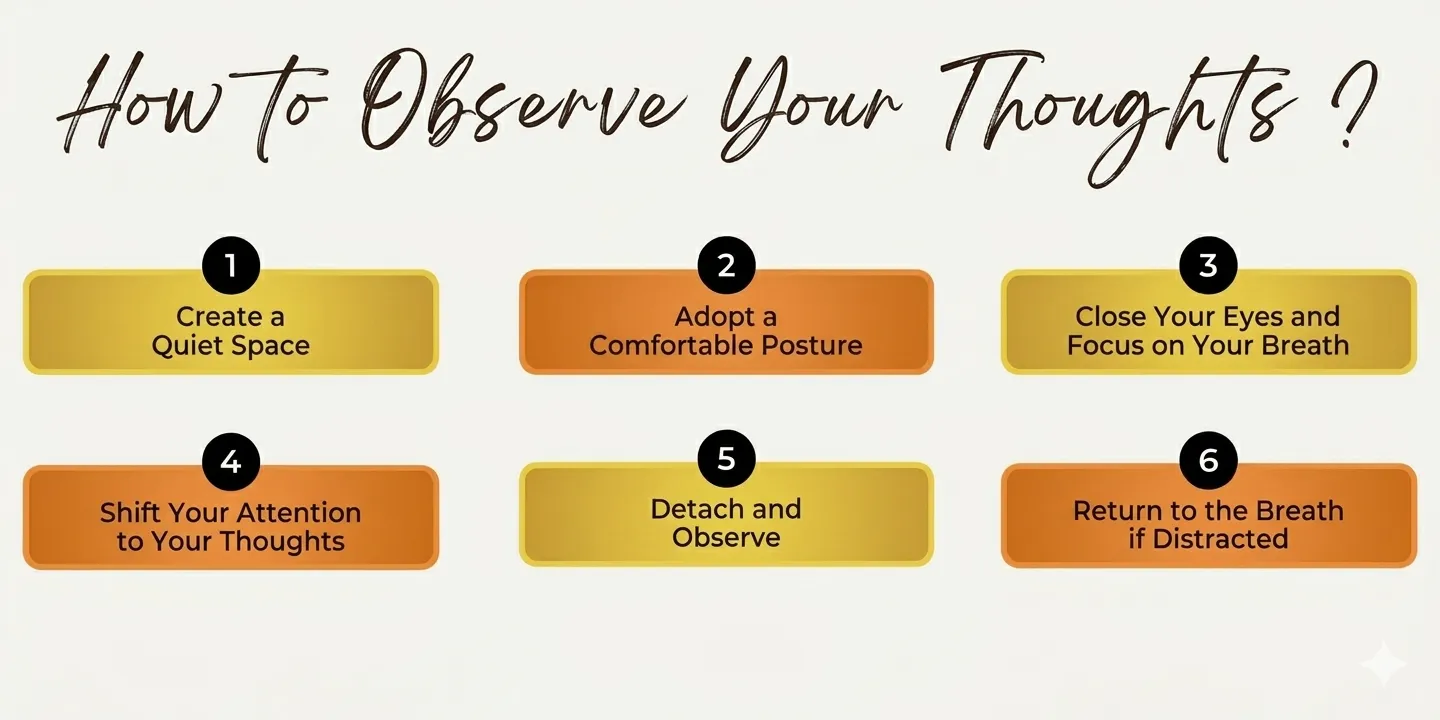 How to Observe Your Thoughts ?

1
Create a Quiet Space

2
Adopt a Comfortable Posture

3
Close Your Eyes and Focus on Your Breath

4
Shift Your Attention to Your Thoughts

5
Detach and Observe

6
Return to the Breath if Distracted